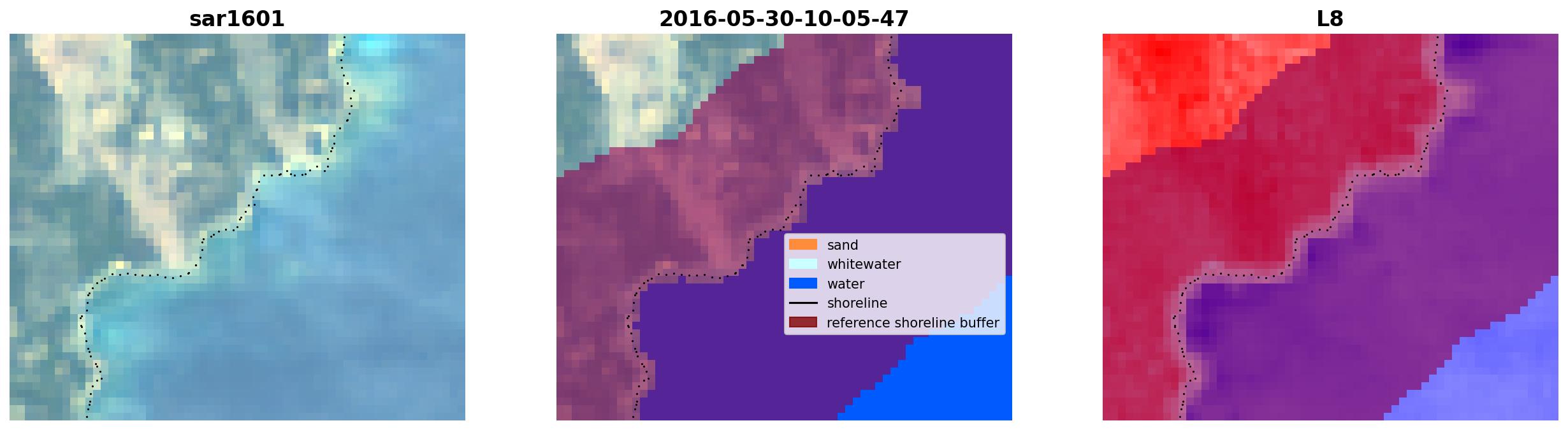 sar1601

2016-05-30-10-05-47

sand
whitewater
water
shoreline
reference shoreline buffer

L8